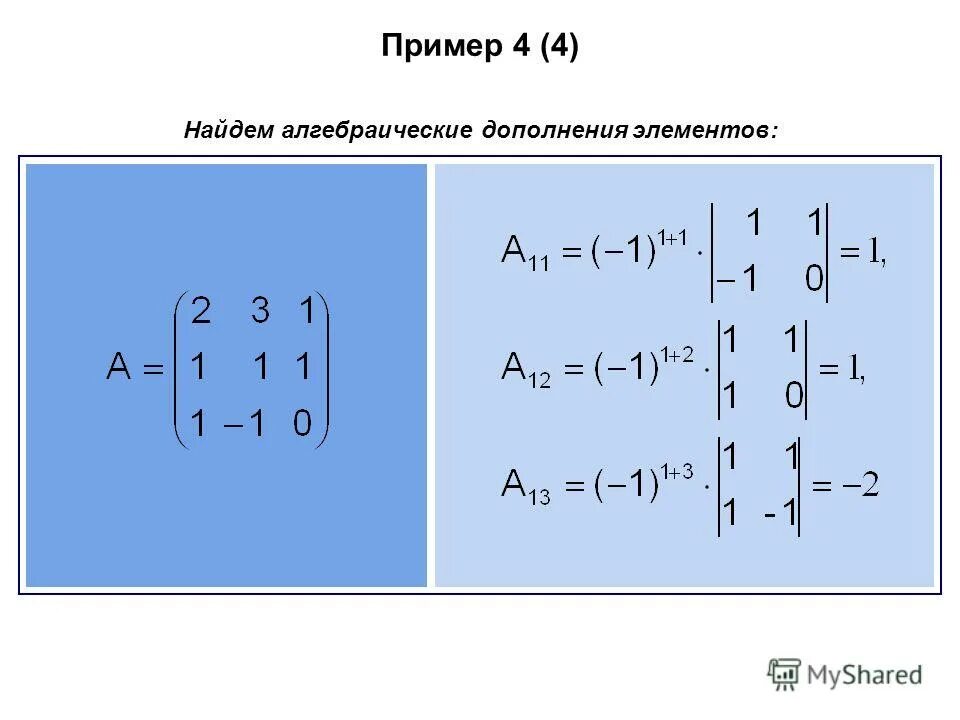 Пример 4 (4)

Найдем алгебраические дополнения элементов:

$A = \begin{pmatrix} 2 & 3 & 1 \\ 1 & 1 & 1 \\ 1 & -1 & 0 \end{pmatrix}$

$A_{11} = (-1)^{1+1} \cdot \begin{vmatrix} 1 & 1 \\ -1 & 0 \end{vmatrix} = 1,$

$A_{12} = (-1)^{1+2} \cdot \begin{vmatrix} 1 & 1 \\ 1 & 0 \end{vmatrix} = 1,$

$A_{13} = (-1)^{1+3} \cdot \begin{vmatrix} 1 & 1 \\ 1 & -1 \end{vmatrix} = -2$

MyShared